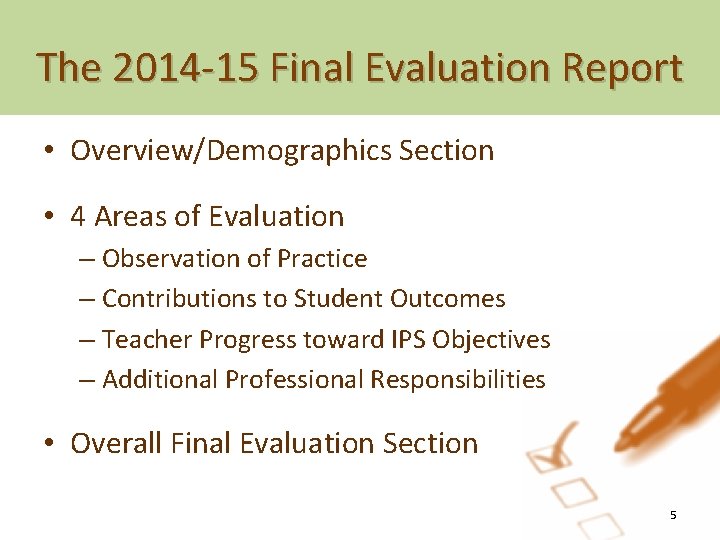 The 2014-15 Final Evaluation Report

• Overview/Demographics Section

• 4 Areas of Evaluation
– Observation of Practice
– Contributions to Student Outcomes
– Teacher Progress toward IPS Objectives
– Additional Professional Responsibilities

• Overall Final Evaluation Section

5